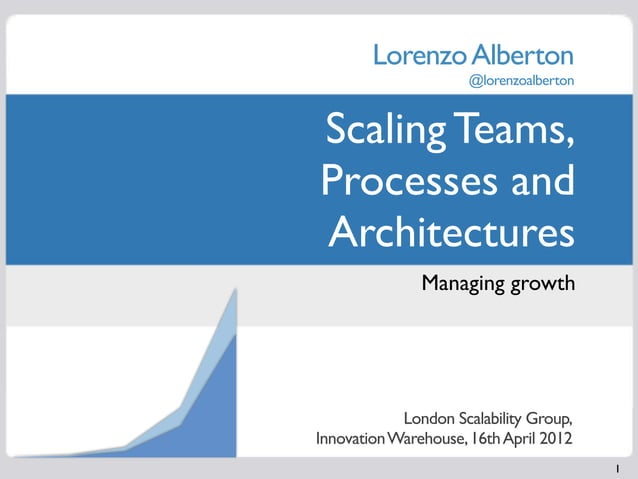 Lorenzo Alberton
@lorenzoalberton

Scaling Teams, Processes and Architectures

Managing growth

London Scalability Group, Innovation Warehouse, 16th April 2012

1